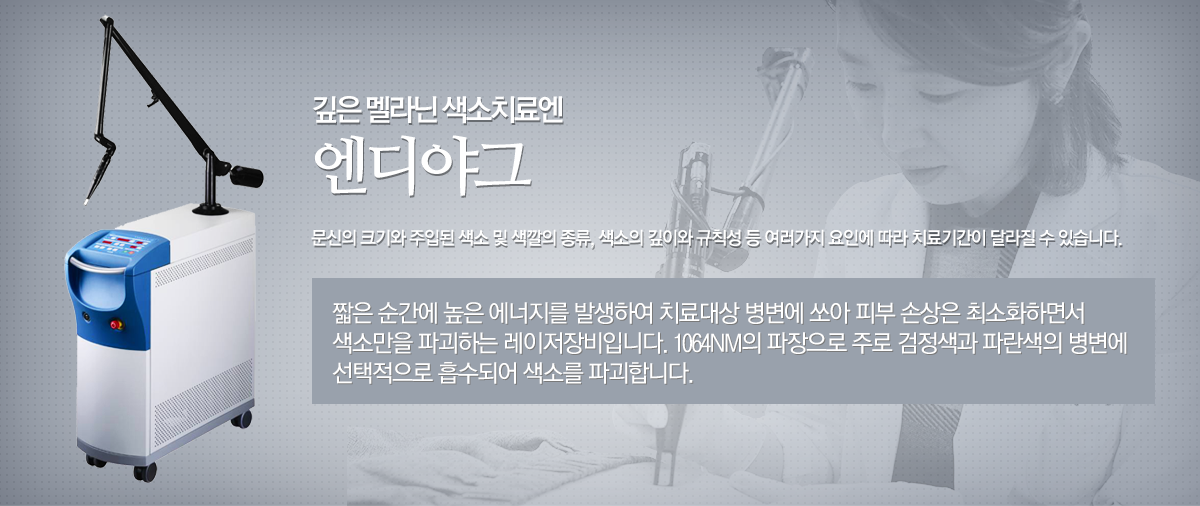 깊은 멜라닌 색소치료엔
엔디야그

문신의 크기와 주입된 색소 및 색깔의 종류, 색소의 깊이와 규칙성 등 여러가지 요인에 따라 치료기간이 달라질 수 있습니다.

짧은 순간에 높은 에너지를 발생하여 치료대상 병변에 쏘아 피부 손상은 최소화하면서 색소만을 파괴하는 레이저장비입니다. 1064NM의 파장으로 주로 검정색과 파란색의 병변에 선택적으로 흡수되어 색소를 파괴합니다.